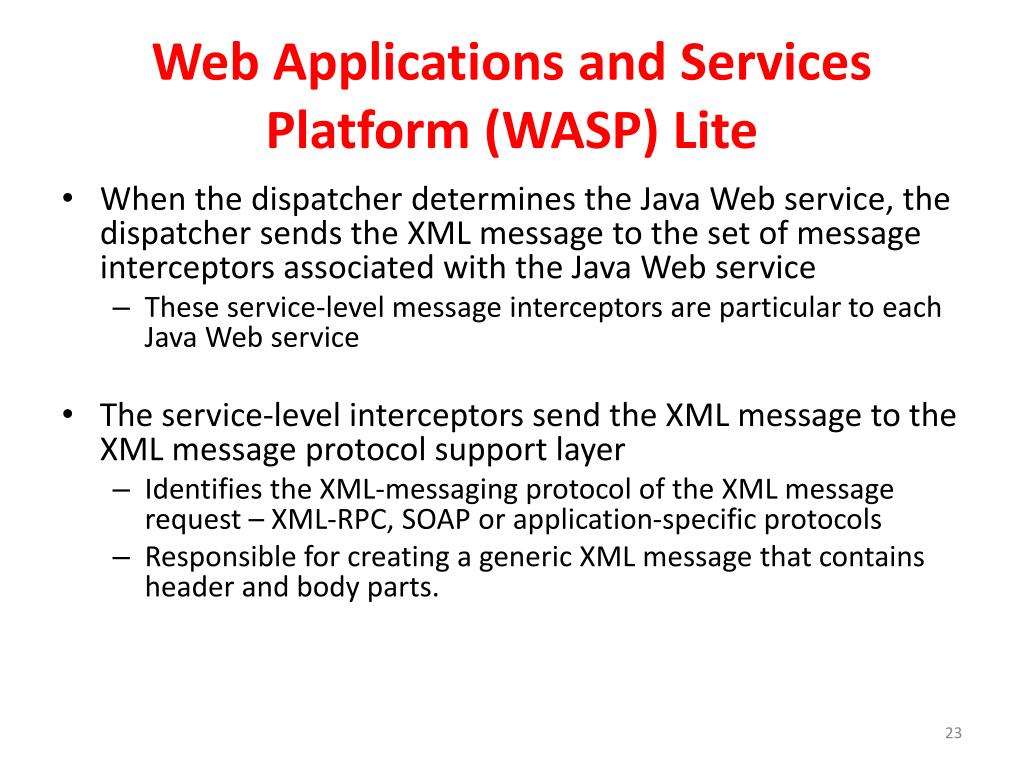 Web Applications and Services Platform (WASP) Lite

• When the dispatcher determines the Java Web service, the dispatcher sends the XML message to the set of message interceptors associated with the Java Web service
– These service-level message interceptors are particular to each Java Web service

• The service-level interceptors send the XML message to the XML message protocol support layer
– Identifies the XML-messaging protocol of the XML message request – XML-RPC, SOAP or application-specific protocols
– Responsible for creating a generic XML message that contains header and body parts.

23